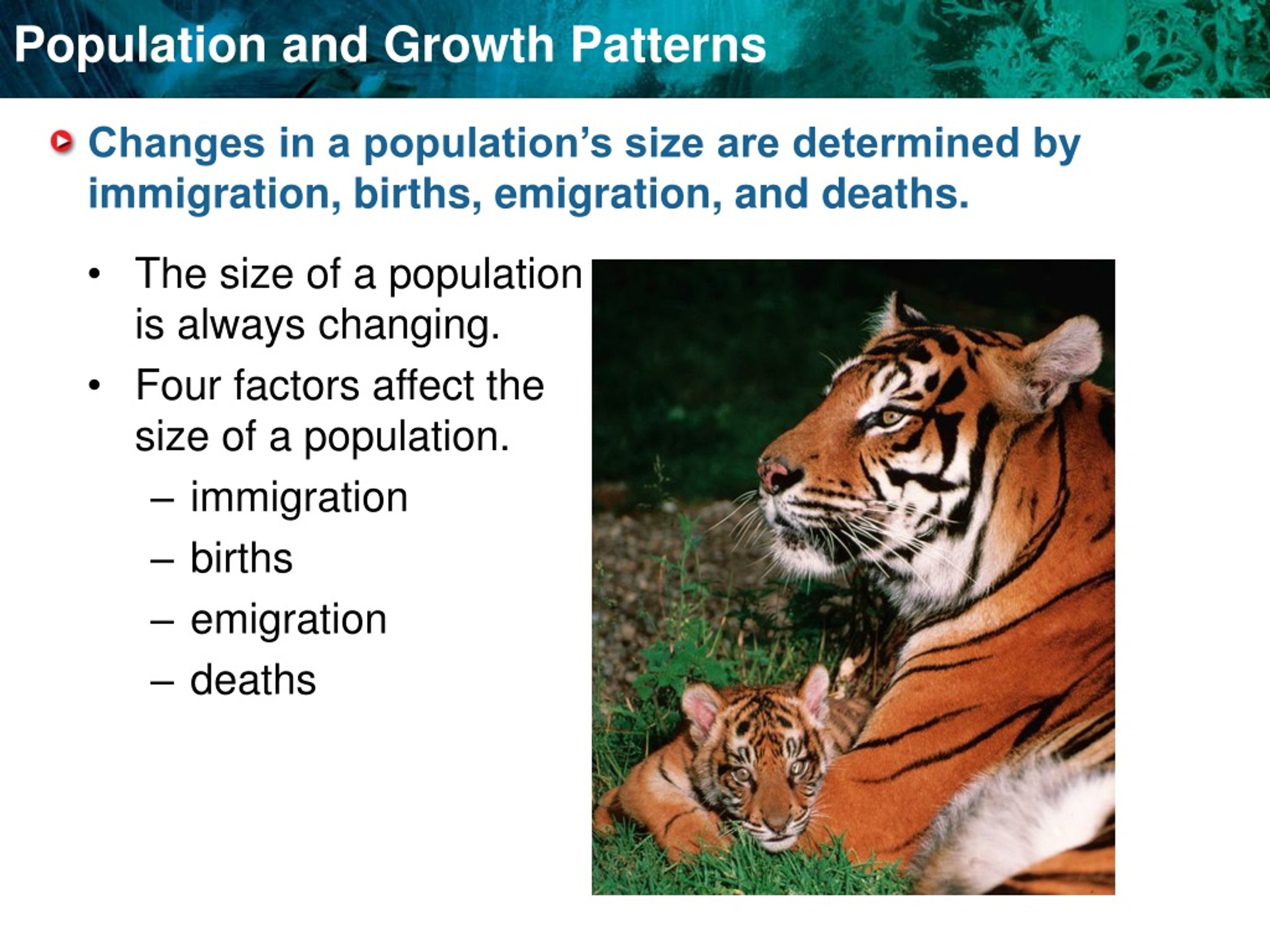 Population and Growth Patterns

Changes in a population’s size are determined by immigration, births, emigration, and deaths.

• The size of a population is always changing.

• Four factors affect the size of a population.

– immigration

– births

– emigration

– deaths